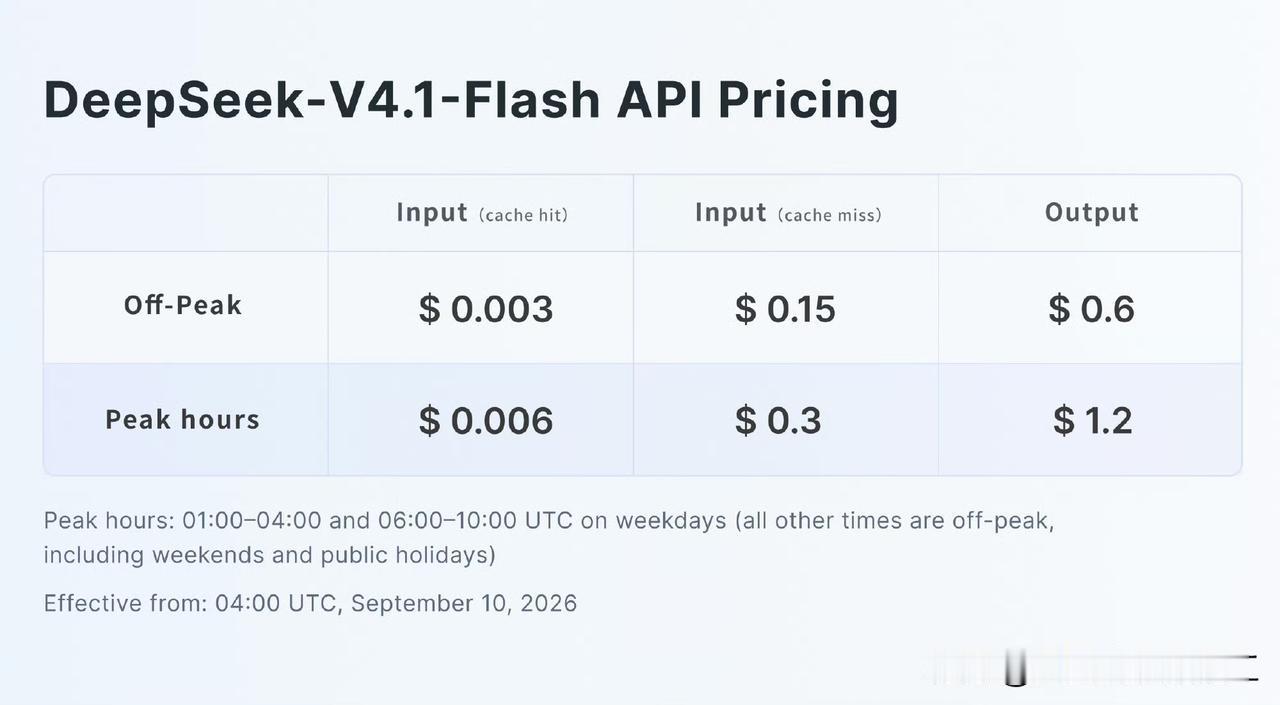 DeepSeek-V4.1-Flash API Pricing

| | Input (cache hit) | Input (cache miss) | Output |
|---|---|---|---|
| Off-Peak | \$ 0.003 | \$ 0.15 | \$ 0.6 |
| Peak hours | \$ 0.006 | \$ 0.3 | \$ 1.2 |

Peak hours: 01:00–04:00 and 06:00–10:00 UTC on weekdays (all other times are off-peak, including weekends and public holidays)

Effective from: 04:00 UTC, September 10, 2026